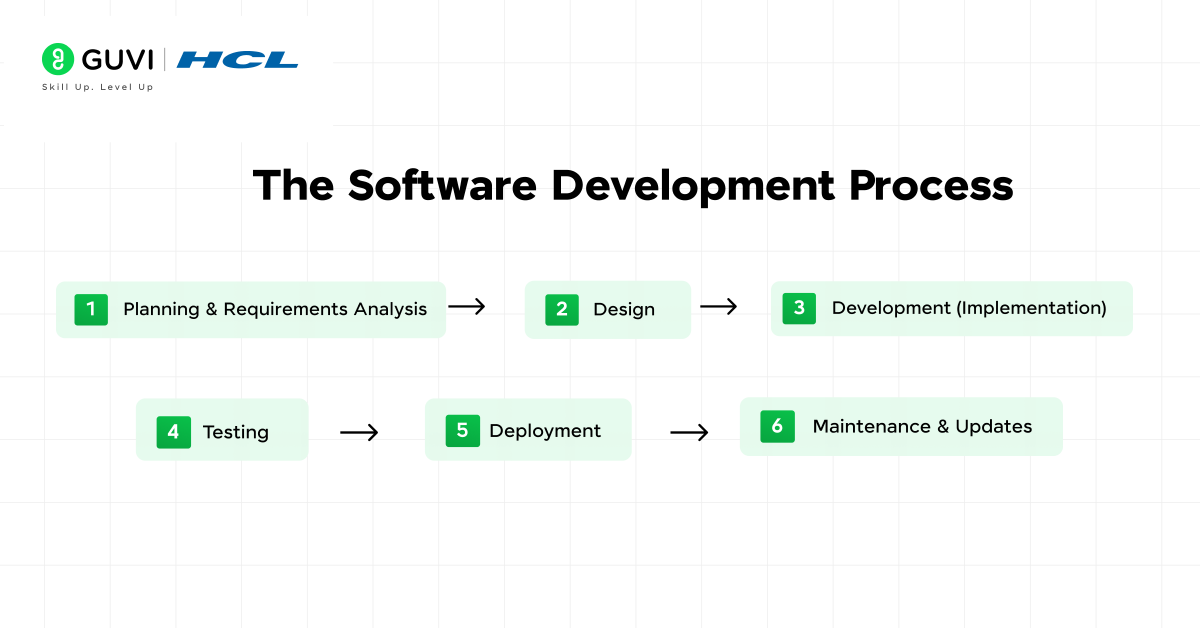 GUVI | HCL
Skill Up. Level Up

The Software Development Process

1 Planning & Requirements Analysis → 2 Design → 3 Development (Implementation)

4 Testing → 5 Deployment → 6 Maintenance & Updates